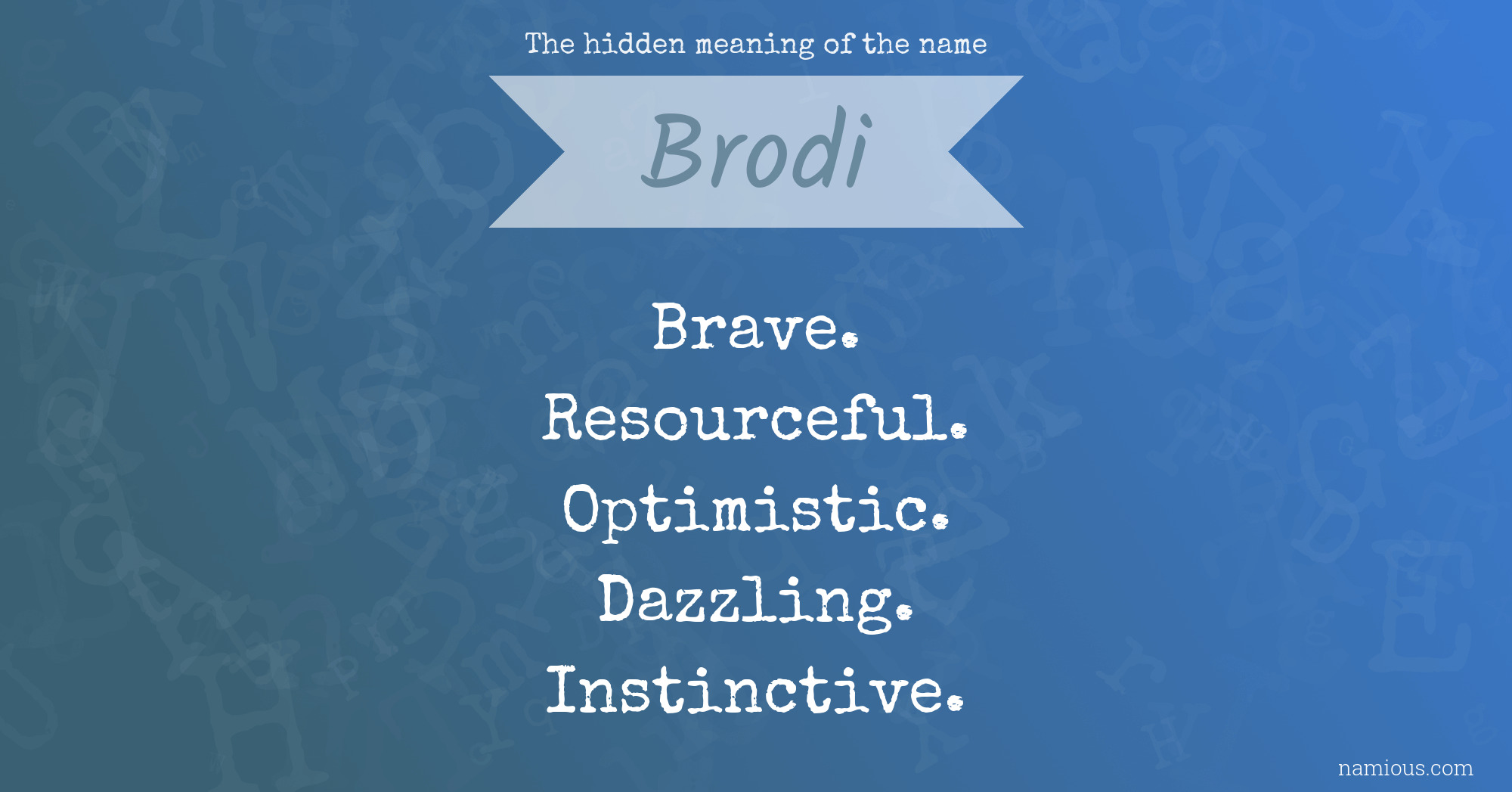 The hidden meaning of the name

Brodi

Brave.
Resourceful.
Optimistic.
Dazzling.
Instinctive.

namious.com